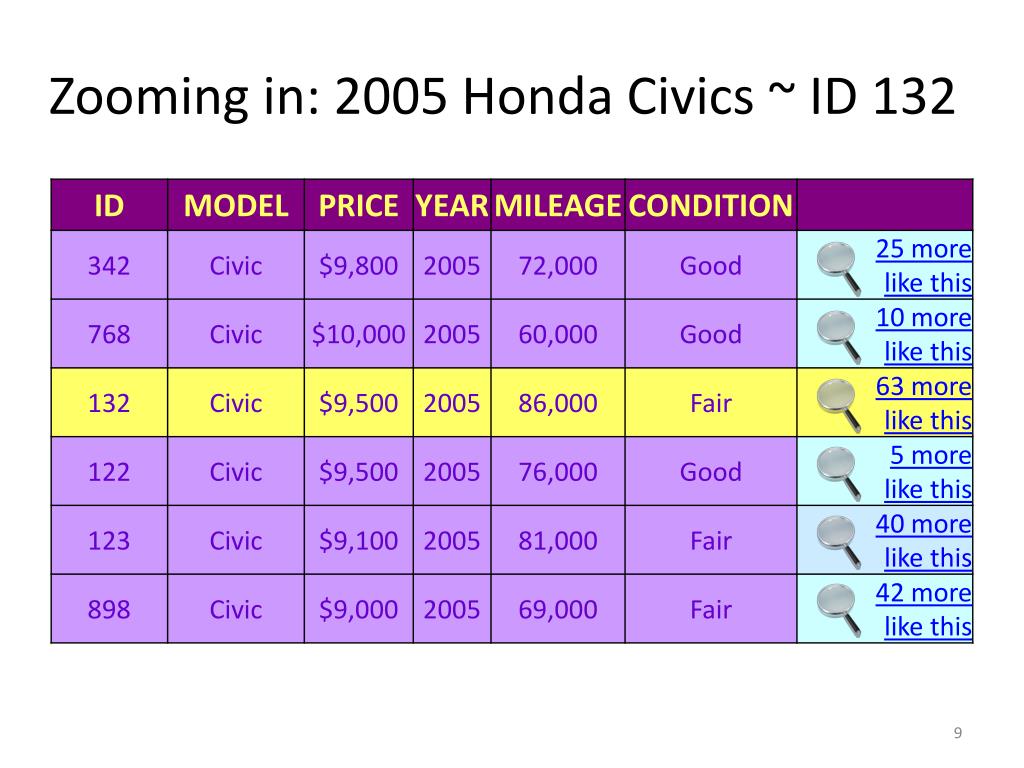 Zooming in: 2005 Honda Civics ~ ID 132

| ID | MODEL | PRICE | YEAR | MILEAGE | CONDITION | |
|---|---|---|---|---|---|---|
| 342 | Civic | \$9,800 | 2005 | 72,000 | Good | 25 more like this |
| 768 | Civic | \$10,000 | 2005 | 60,000 | Good | 10 more like this |
| 132 | Civic | \$9,500 | 2005 | 86,000 | Fair | 63 more like this |
| 122 | Civic | \$9,500 | 2005 | 76,000 | Good | 5 more like this |
| 123 | Civic | \$9,100 | 2005 | 81,000 | Fair | 40 more like this |
| 898 | Civic | \$9,000 | 2005 | 69,000 | Fair | 42 more like this |

9